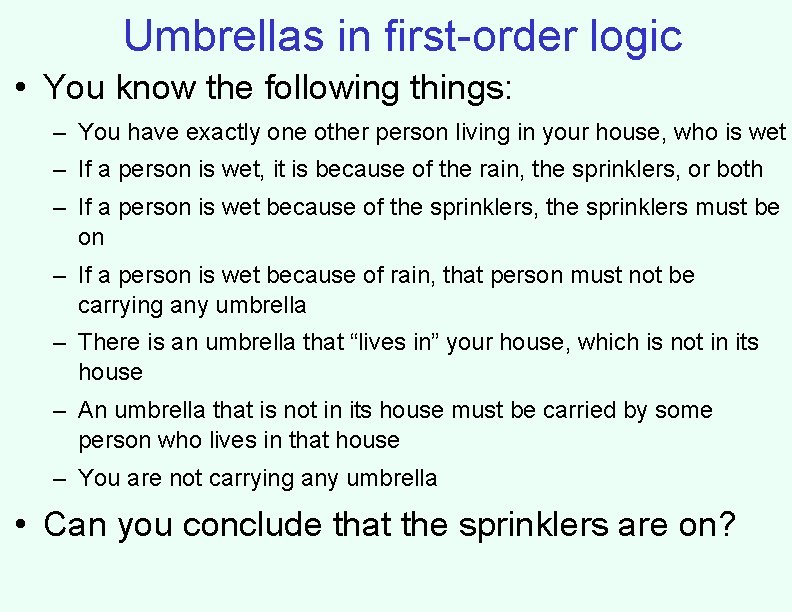 Umbrellas in first-order logic

• You know the following things:

– You have exactly one other person living in your house, who is wet

– If a person is wet, it is because of the rain, the sprinklers, or both

– If a person is wet because of the sprinklers, the sprinklers must be on

– If a person is wet because of rain, that person must not be carrying any umbrella

– There is an umbrella that “lives in” your house, which is not in its house

– An umbrella that is not in its house must be carried by some person who lives in that house

– You are not carrying any umbrella

• Can you conclude that the sprinklers are on?